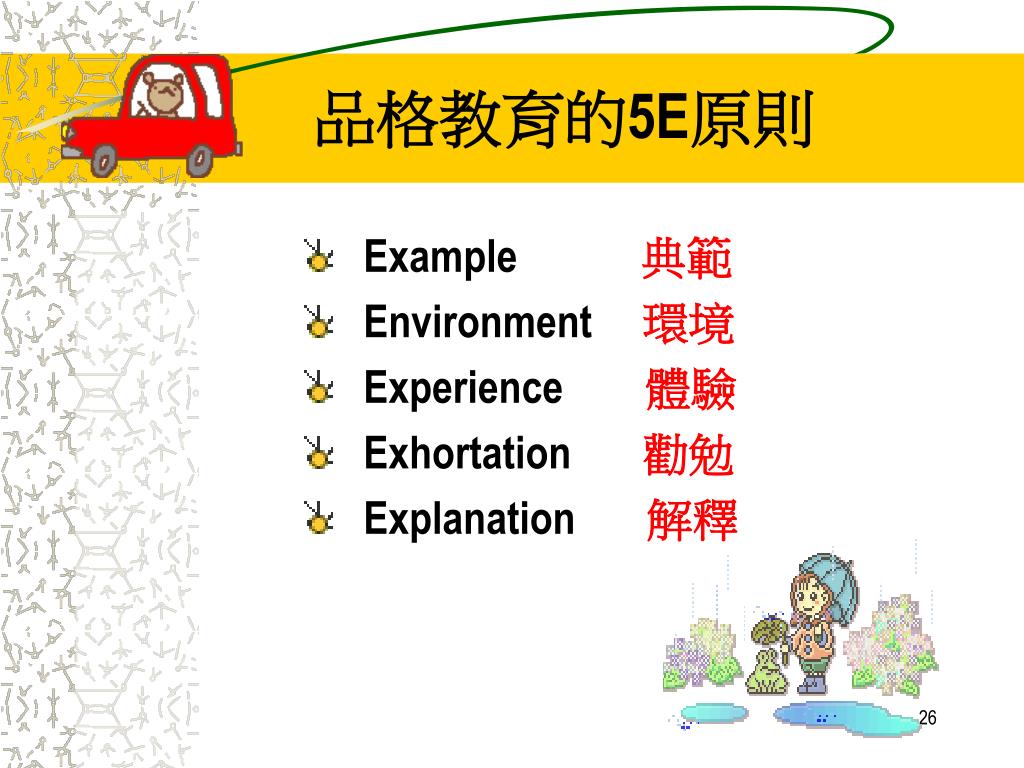 品格教育的5E原則

Example 典範
Environment 環境
Experience 體驗
Exhortation 勸勉
Explanation 解釋

26